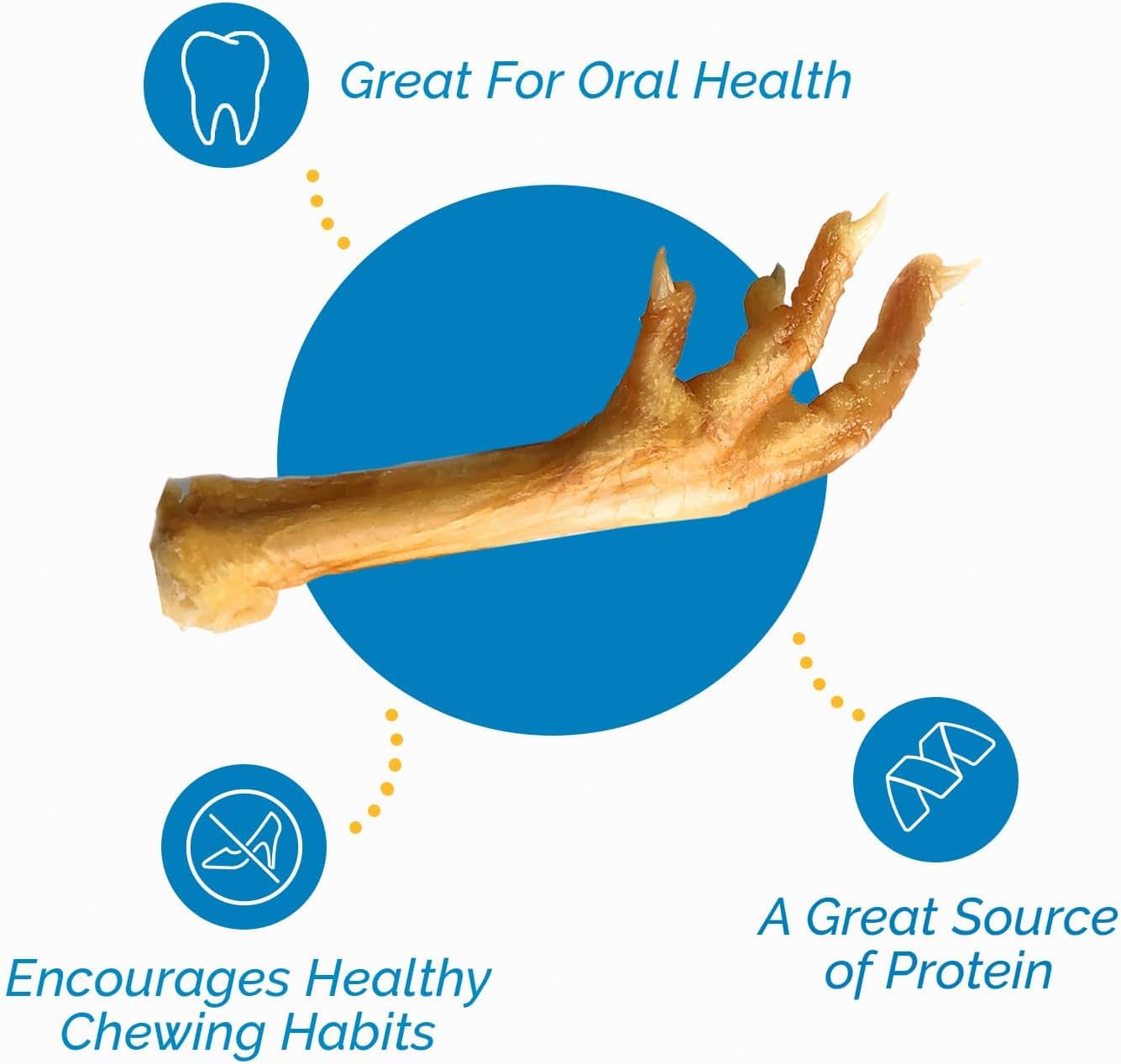 Great For Oral Health

Encourages Healthy Chewing Habits

A Great Source of Protein